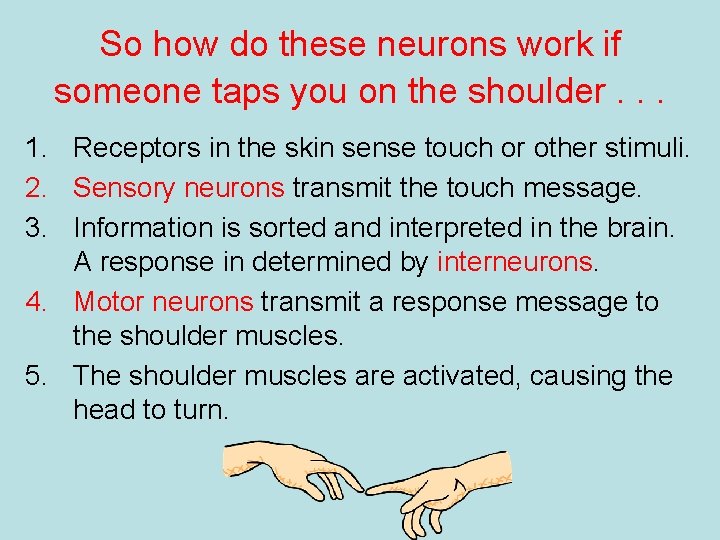 So how do these neurons work if someone taps you on the shoulder . . .

1. Receptors in the skin sense touch or other stimuli.
2. Sensory neurons transmit the touch message.
3. Information is sorted and interpreted in the brain. A response in determined by interneurons.
4. Motor neurons transmit a response message to the shoulder muscles.
5. The shoulder muscles are activated, causing the head to turn.